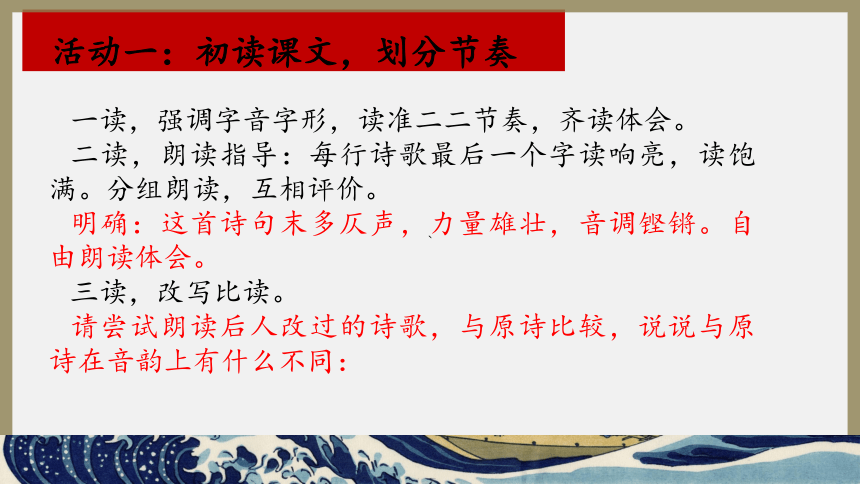 活动一：初读课文，划分节奏

一读，强调字音字形，读准二二节奏，齐读体会。

二读，朗读指导：每行诗歌最后一个字读响亮，读饱满。分组朗读，互相评价。

明确：这首诗句末多仄声，力量雄壮，音调铿锵。自由朗读体会。

三读，改写比读。

请尝试朗读后人改过的诗歌，与原诗比较，说说与原诗在音韵上有什么不同：